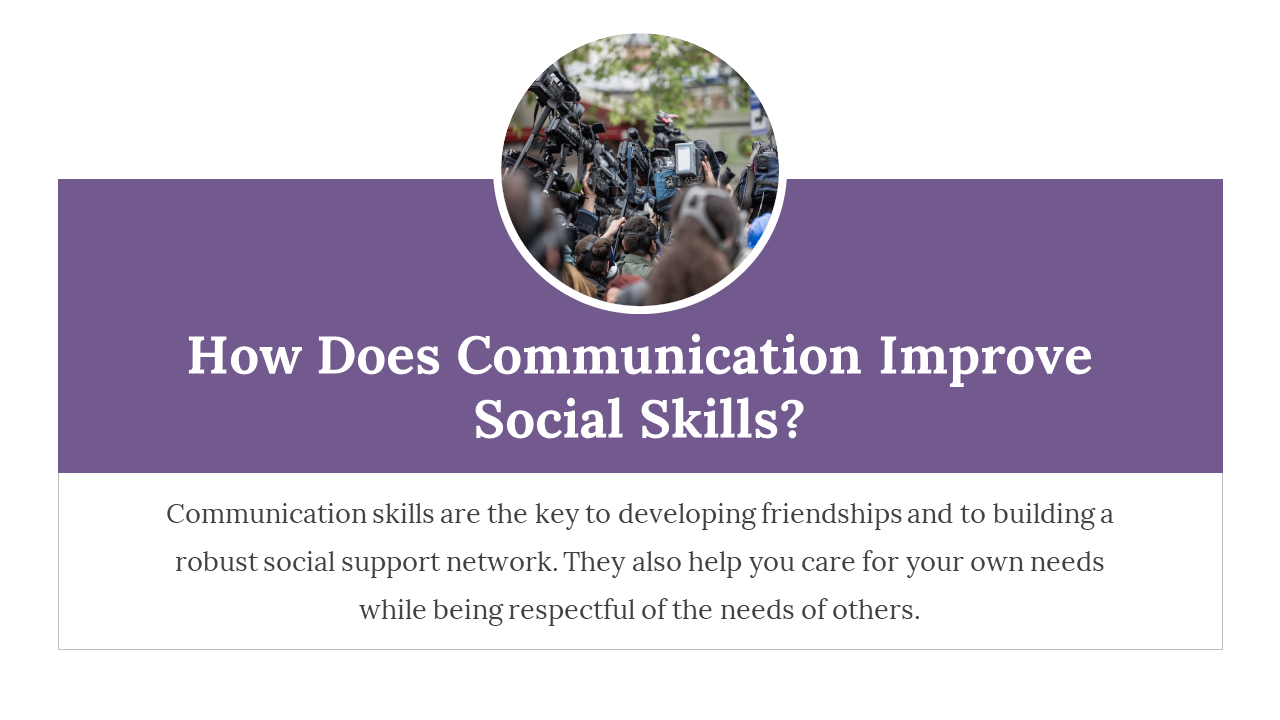 How Does Communication Improve Social Skills?

Communication skills are the key to developing friendships and to building a robust social support network. They also help you care for your own needs while being respectful of the needs of others.